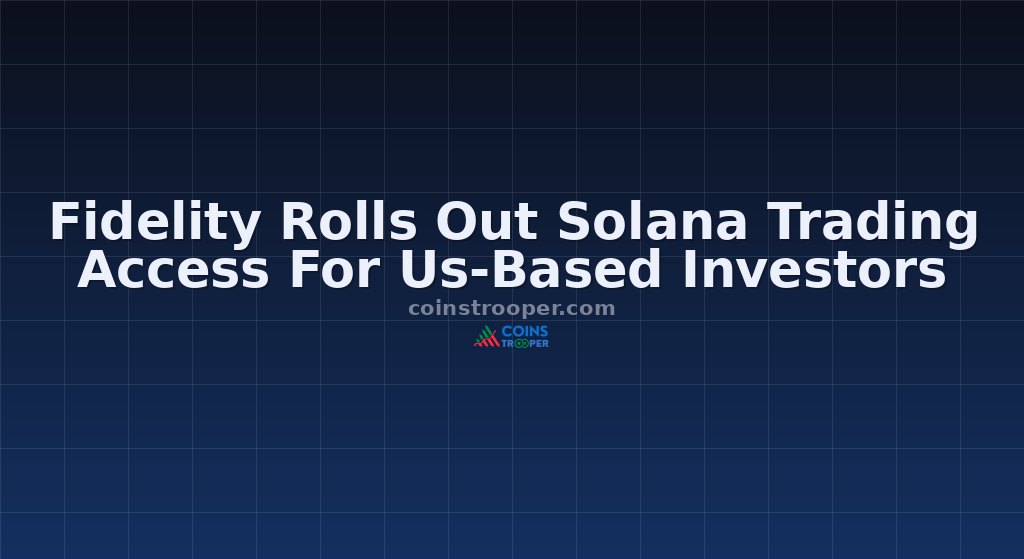 Fidelity Rolls Out Solana Trading Access For Us-Based Investors

coinstrooper.com

COINS TROOPER